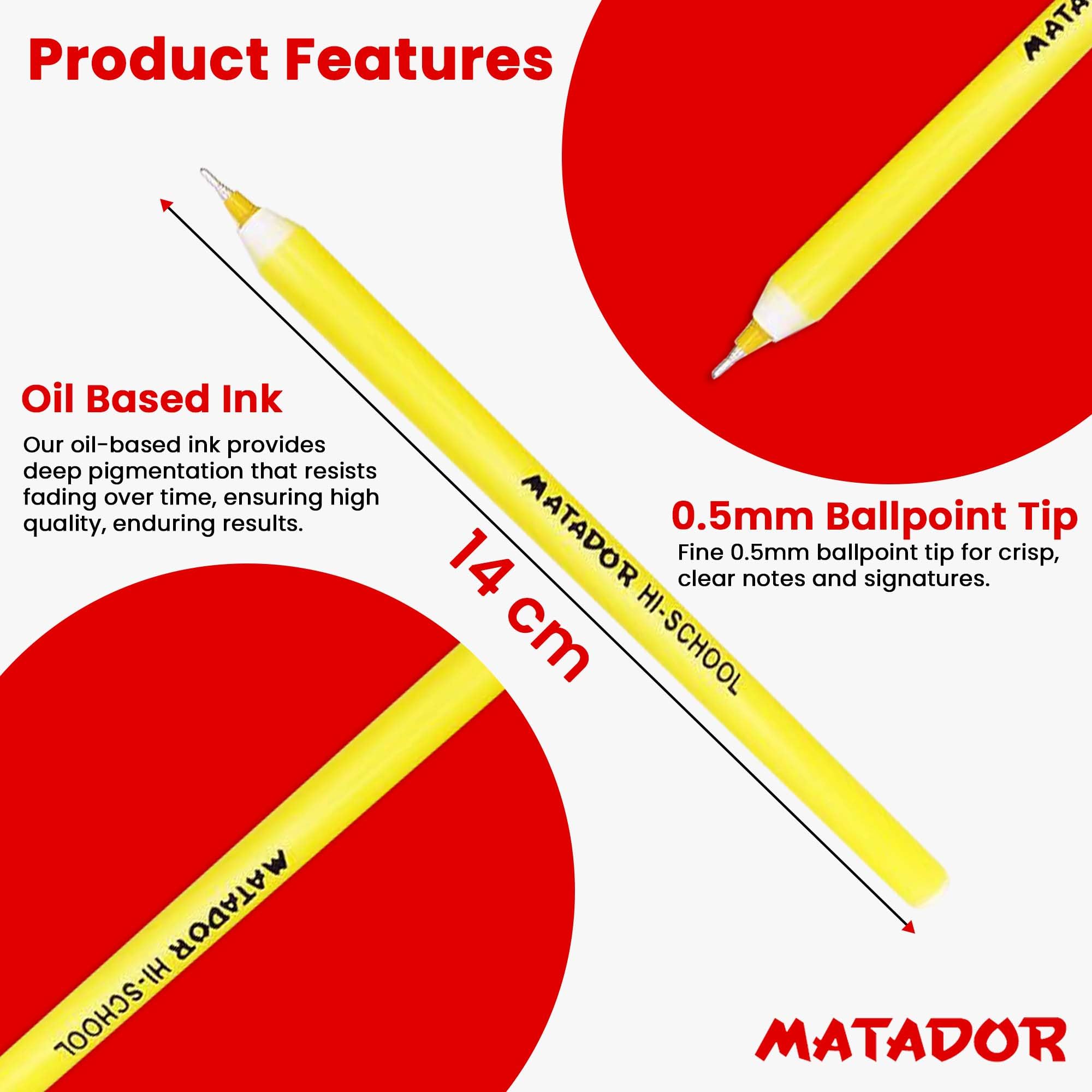 Product Features

MATA

Oil Based Ink

Our oil-based ink provides deep pigmentation that resists fading over time, ensuring high quality, enduring results.

MATADOR HI-SCHOOL

14 cm

0.5mm Ballpoint Tip

Fine 0.5mm ballpoint tip for crisp, clear notes and signatures.

MATADOR HI-SCHOOL

MATADOR